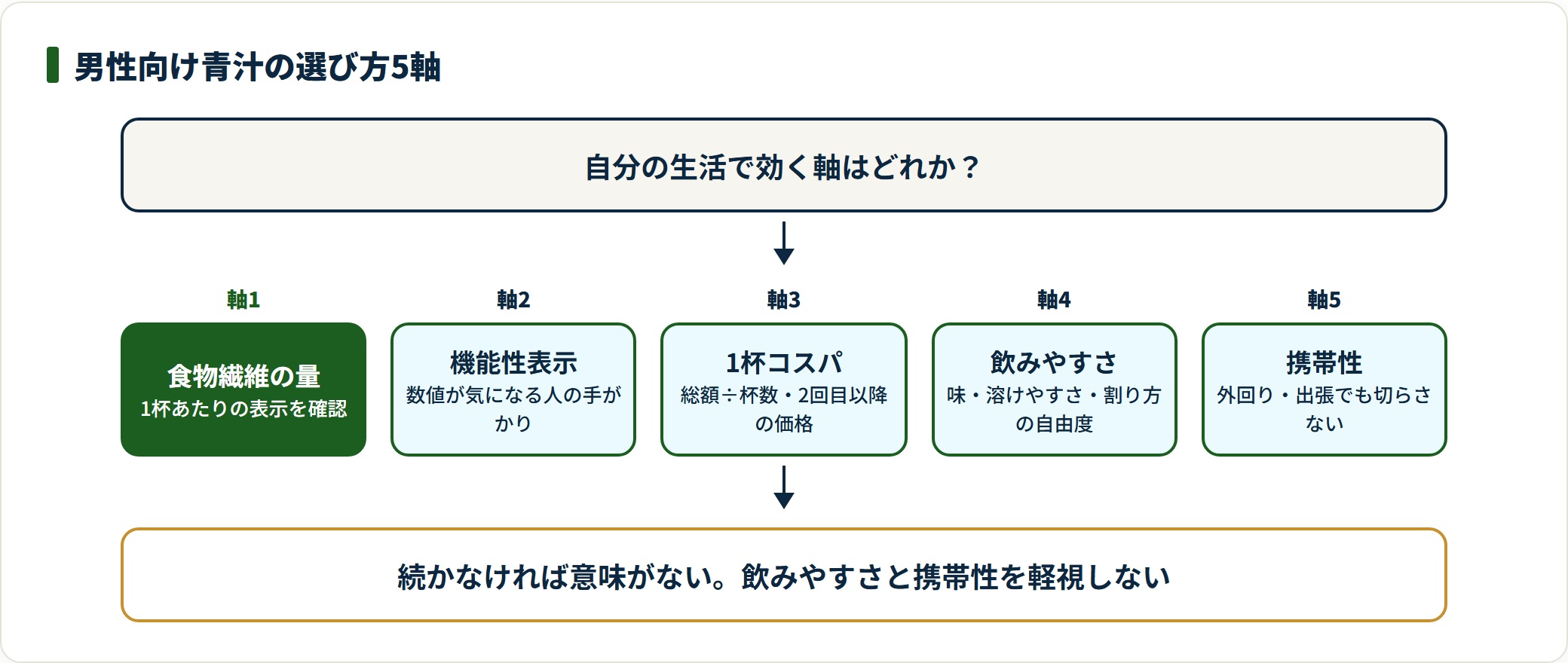 男性向け青汁の選び方5軸

自分の生活で効く軸はどれか？

軸1
食物繊維の量
1杯あたりの表示を確認

軸2
機能性表示
数値が気になる人の手がかり

軸3
1杯コスパ
総額÷杯数・2回目以降の価格

軸4
飲みやすさ
味・溶けやすさ・割り方の自由度

軸5
携帯性
外回り・出張でも切らさない

続かなければ意味がない。飲みやすさと携帯性を軽視しない